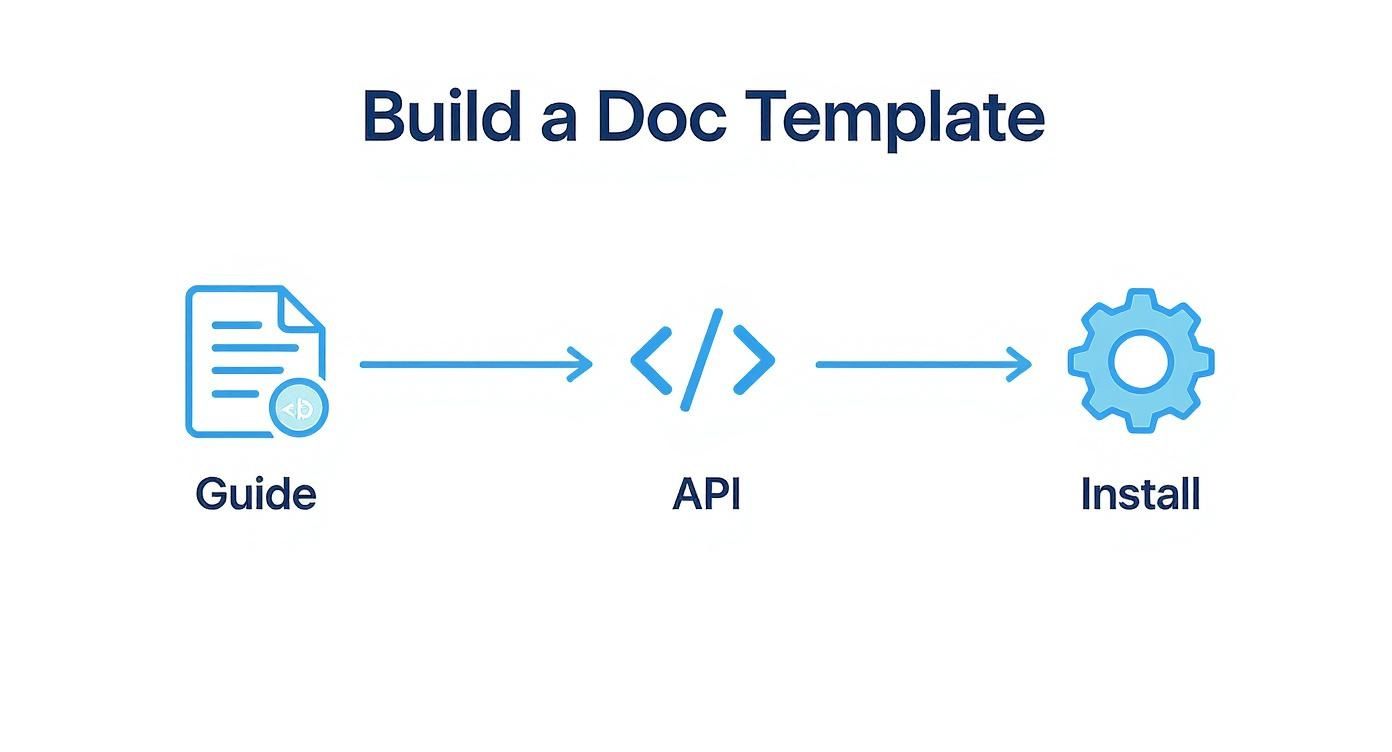 Build a Doc Template

Guide

API

Install